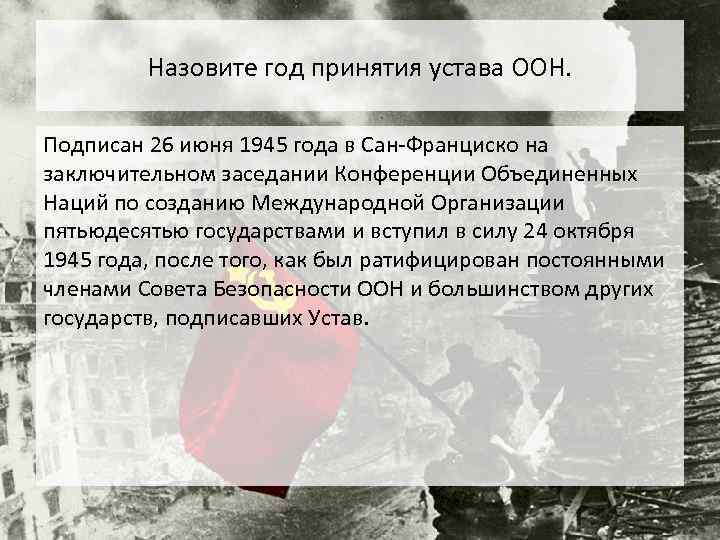 Назовите год принятия устава ООН.

Подписан 26 июня 1945 года в Сан-Франциско на заключительном заседании Конференции Объединенных Наций по созданию Международной Организации пятьюдесятью государствами и вступил в силу 24 октября 1945 года, после того, как был ратифицирован постоянными членами Совета Безопасности ООН и большинством других государств, подписавших Устав.